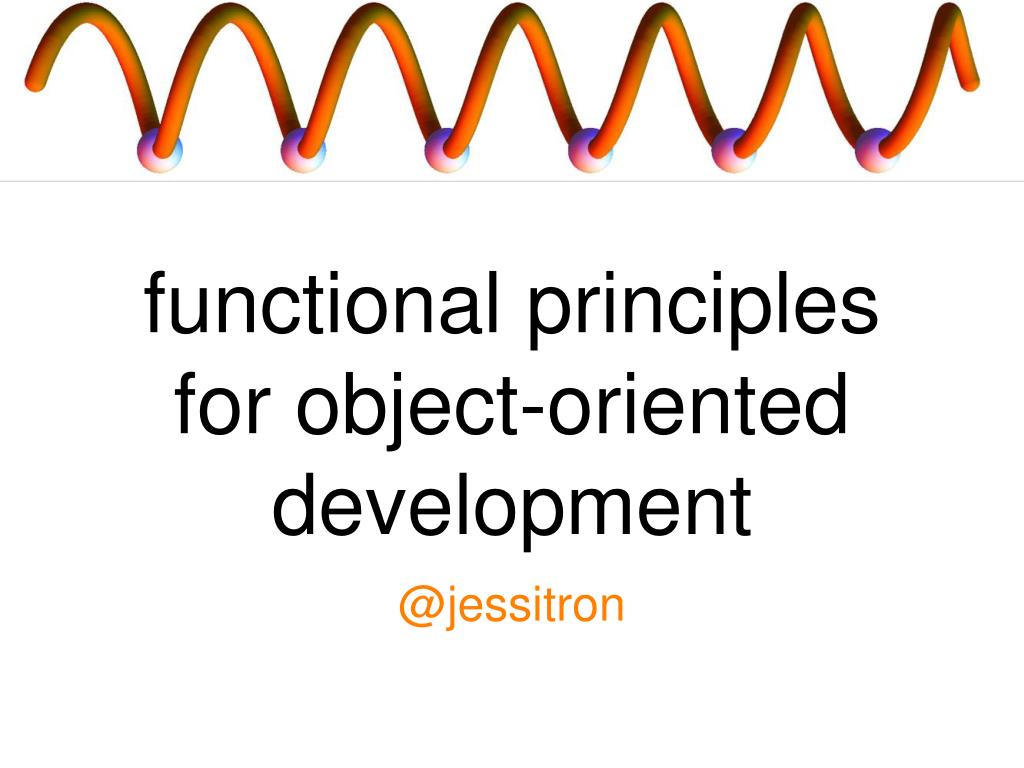 functional principles for object-oriented development

@jessitron